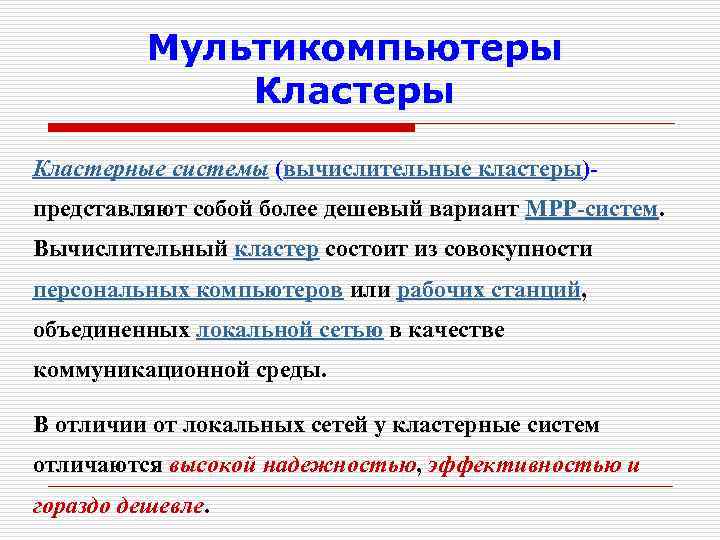 Мультикомпьютеры
Кластеры

Кластерные системы (вычислительные кластеры)- представляют собой более дешевый вариант MPP-систем. Вычислительный кластер состоит из совокупности персональных компьютеров или рабочих станций, объединенных локальной сетью в качестве коммуникационной среды.

В отличии от локальных сетей у кластерные систем отличаются высокой надежностью, эффективностью и гораздо дешевле.